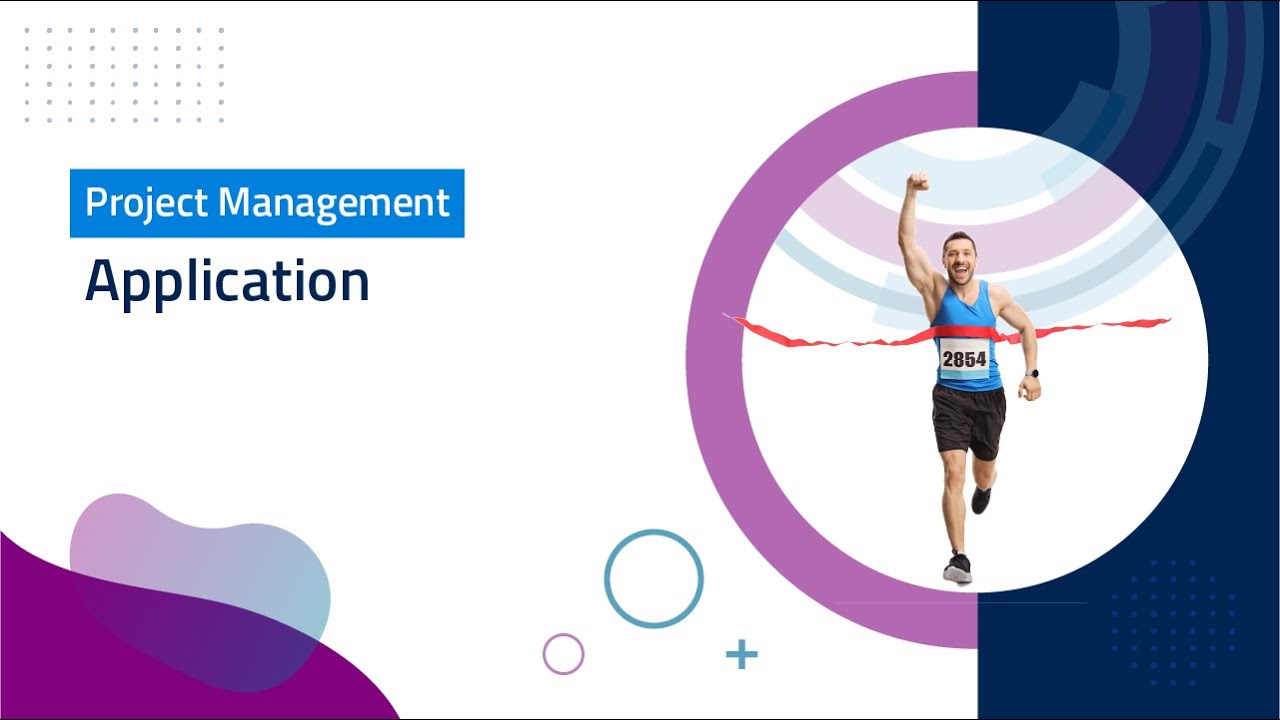 Project Management
Application

2854